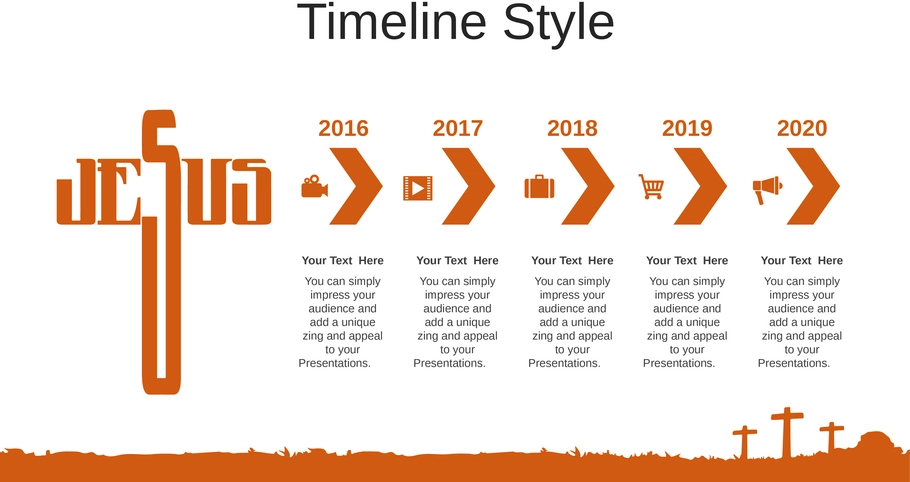 Timeline Style

JESUS

2016

Your Text Here

You can simply impress your audience and add a unique zing and appeal to your Presentations.

2017

Your Text Here

You can simply impress your audience and add a unique zing and appeal to your Presentations.

2018

Your Text Here

You can simply impress your audience and add a unique zing and appeal to your Presentations.

2019

Your Text Here

You can simply impress your audience and add a unique zing and appeal to your Presentations.

2020

Your Text Here

You can simply impress your audience and add a unique zing and appeal to your Presentations.